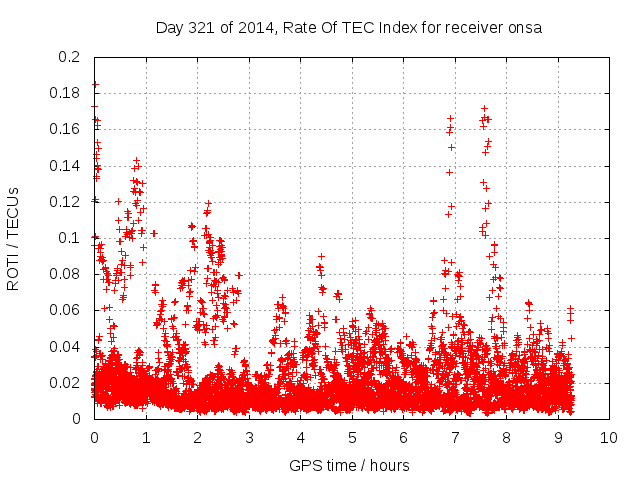 Day 321 of 2014, Rate Of TEC Index for receiver onsa

ROTI / TECUs

0.2
0.18
0.16
0.14
0.12
0.1
0.08
0.06
0.04
0.02
0

0 1 2 3 4 5 6 7 8 9 10

GPS time / hours